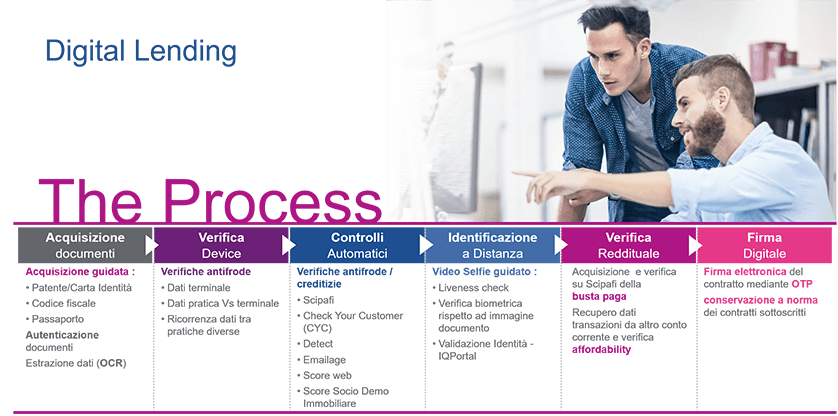 Digital Lending

The Process

Acquisizione documenti

Acquisizione guidata :
• Patente/Carta Identità
• Codice fiscale
• Passaporto
Autenticazione documenti
Estrazione dati (OCR)

Verifica Device

Verifiche antifrode
• Dati terminale
• Dati pratica Vs terminale
• Ricorrenza dati tra pratiche diverse

Controlli Automatici

Verifiche antifrode / creditizie
• Scipafi
• Check Your Customer (CYC)
• Detect
• Emailage
• Score web
• Score Socio Demo Immobiliare

Identificazione a Distanza

Video Selfie guidato :
• Liveness check
• Verifica biometrica rispetto ad immagine documento
• Validazione Identità - IQPortal

Verifica Reddituale

Acquisizione e verifica su Scipafi della busta paga
Recupero dati transazioni da altro conto corrente e verifica affordability

Firma Digitale

Firma elettronica del contratto mediante OTP
conservazione a norma dei contratti sottoscritti